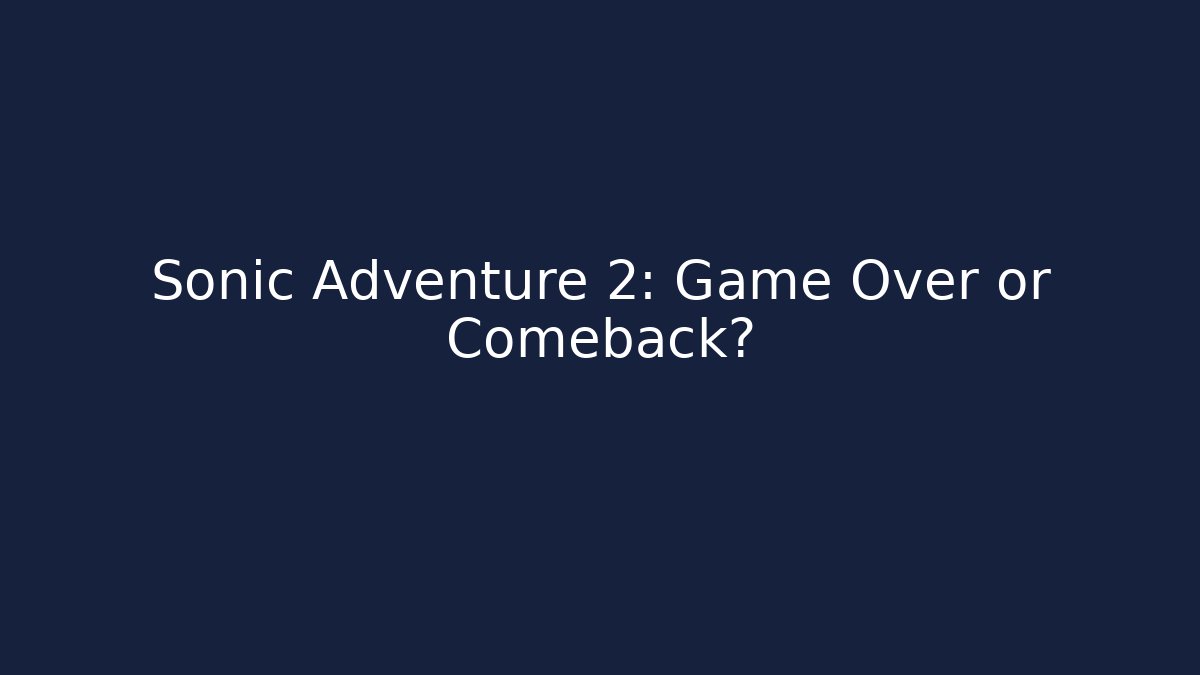 Sonic Adventure 2: Game Over or Comeback?